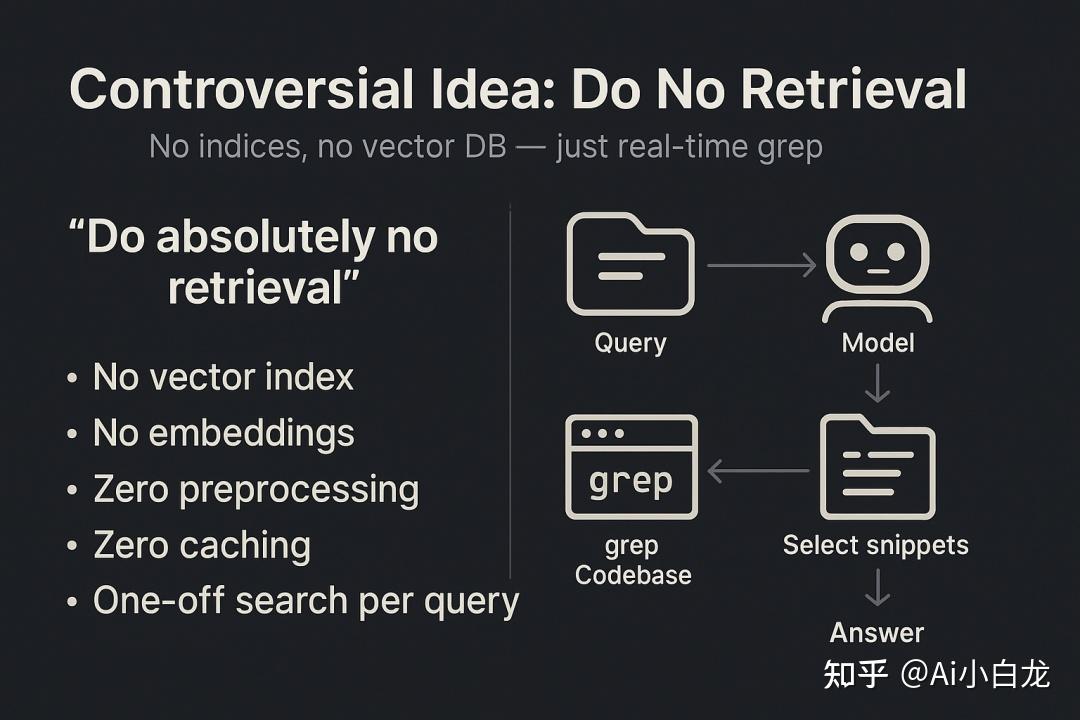 Controversial Idea: Do No Retrieval

No indices, no vector DB — just real-time grep

“Do absolutely no retrieval”

• No vector index
• No embeddings
• Zero preprocessing
• Zero caching
• One-off search per query

Query

Model

grep

grep Codebase

Select snippets

Answer

知乎 @Ai小白龙